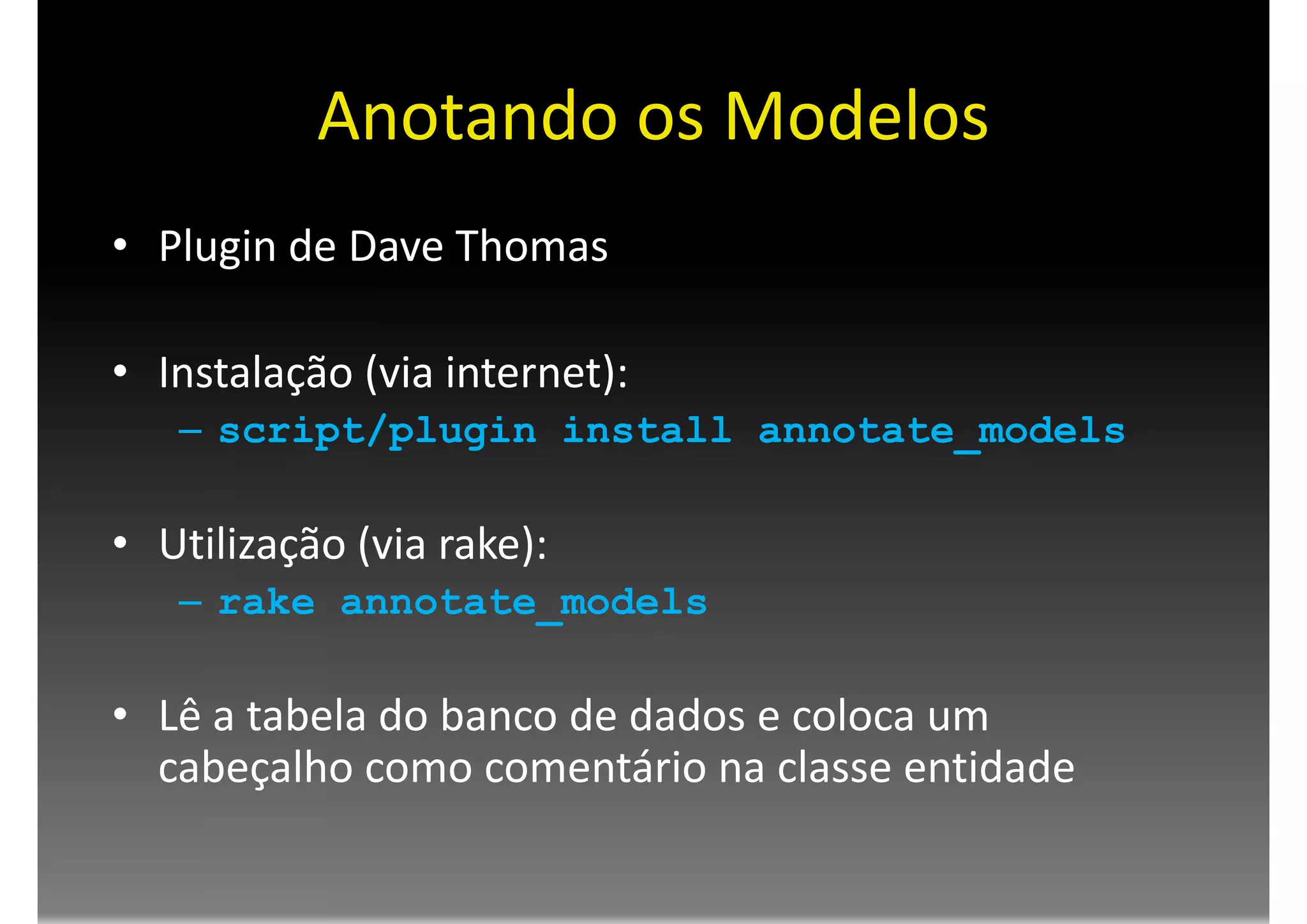 Anotando os Modelos

• Plugin de Dave Thomas

• Instalação (via internet):
– script/plugin install annotate_models

• Utilização (via rake):
– rake annotate_models

• Lê a tabela do banco de dados e coloca um cabeçalho como comentário na classe entidade